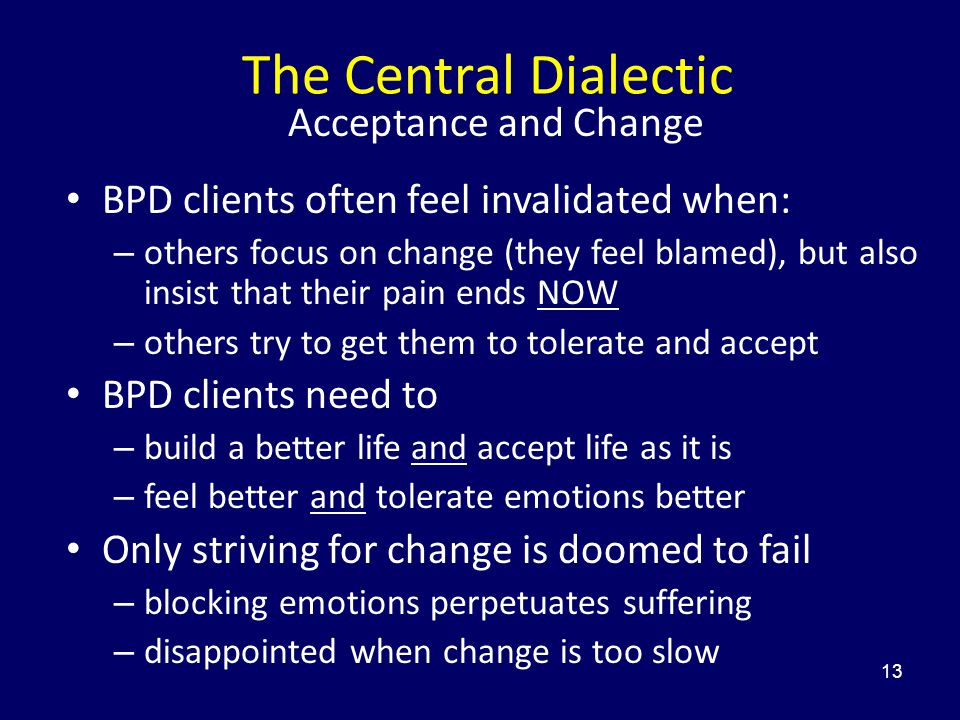 The Central Dialectic
Acceptance and Change

• BPD clients often feel invalidated when:
– others focus on change (they feel blamed), but also insist that their pain ends NOW
– others try to get them to tolerate and accept
• BPD clients need to
– build a better life and accept life as it is
– feel better and tolerate emotions better
• Only striving for change is doomed to fail
– blocking emotions perpetuates suffering
– disappointed when change is too slow

13